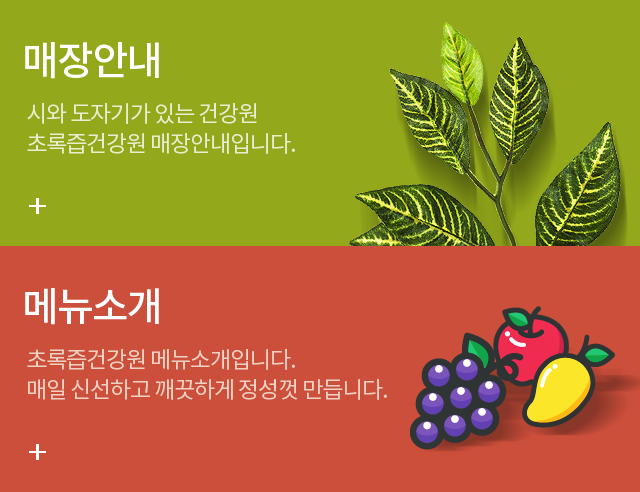 매장안내

시와 도자기가 있는 건강원
초록즙건강원 매장안내입니다.

+

메뉴소개

초록즙건강원 메뉴소개입니다.
매일 신선하고 깨끗하게 정성껏 만듭니다.

+